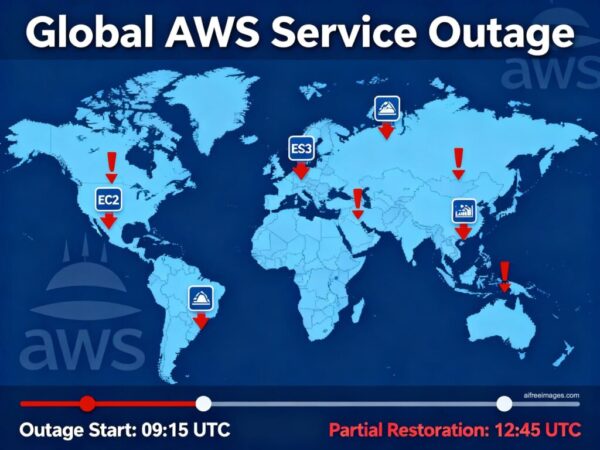 Global AWS Service Outage

aws

ES3

EC2

aws

aifreeimages.com

Outage Start: 09:15 UTC

Partial Restoration: 12:45 UTC